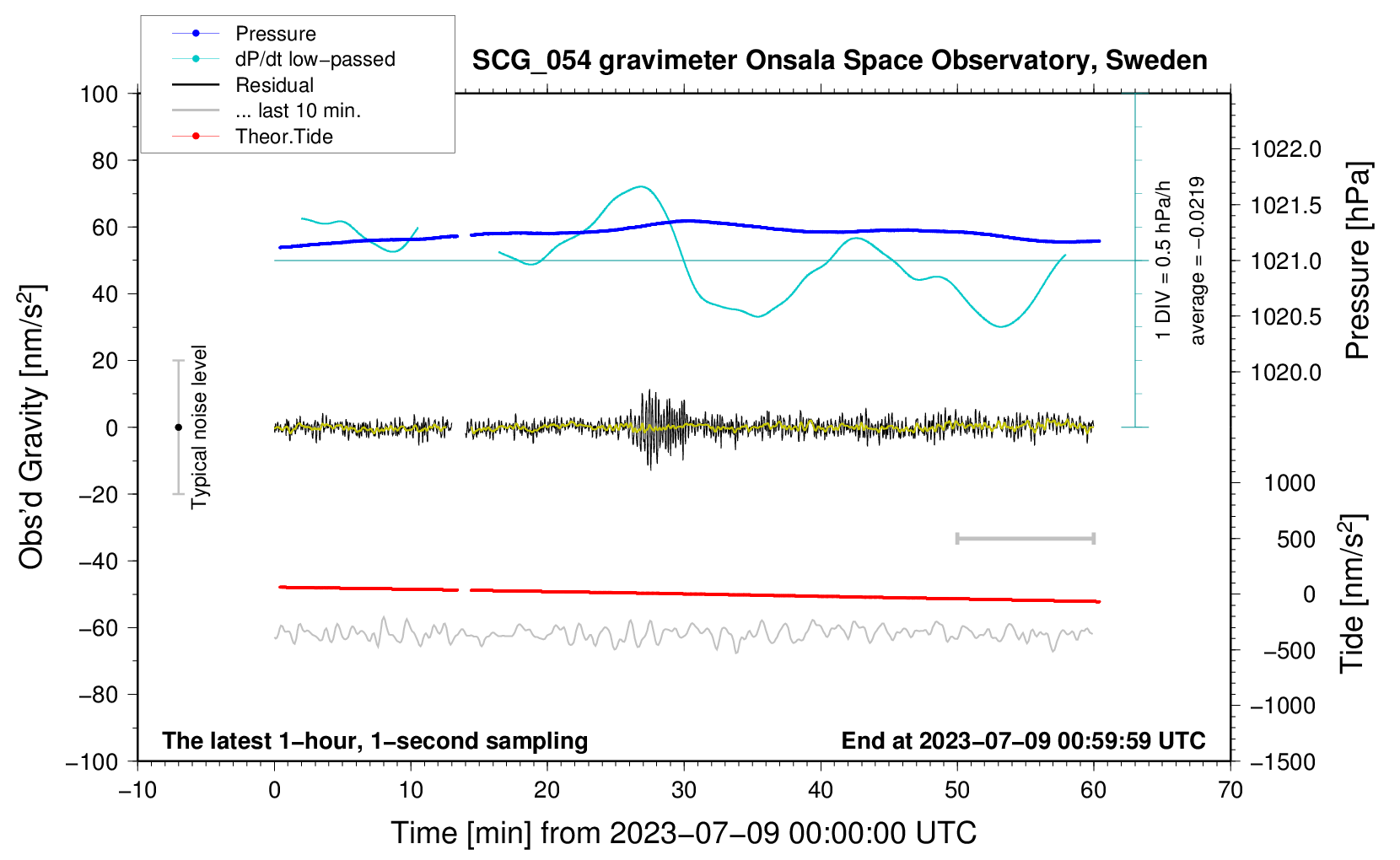 Pressure
dP/dt low−passed
Residual
... last 10 min.
Theor.Tide

SCG_054 gravimeter Onsala Space Observatory, Sweden

100
80
60
40
20
0
−20
−40
−60
−80
−100

Obs'd Gravity [nm/s$^2$]

Typical noise level

1 DIV = 0.5 hPa/h
average = −0.0219

1022.0
1021.5
1021.0
1020.5
1020.0

Pressure [hPa]

1000
500
0
−500
−1000
−1500

Tide [nm/s$^2$]

The latest 1−hour, 1−second sampling
End at 2023−07−09 00:59:59 UTC

−10
0
10
20
30
40
50
60
70

Time [min] from 2023−07−09 00:00:00 UTC